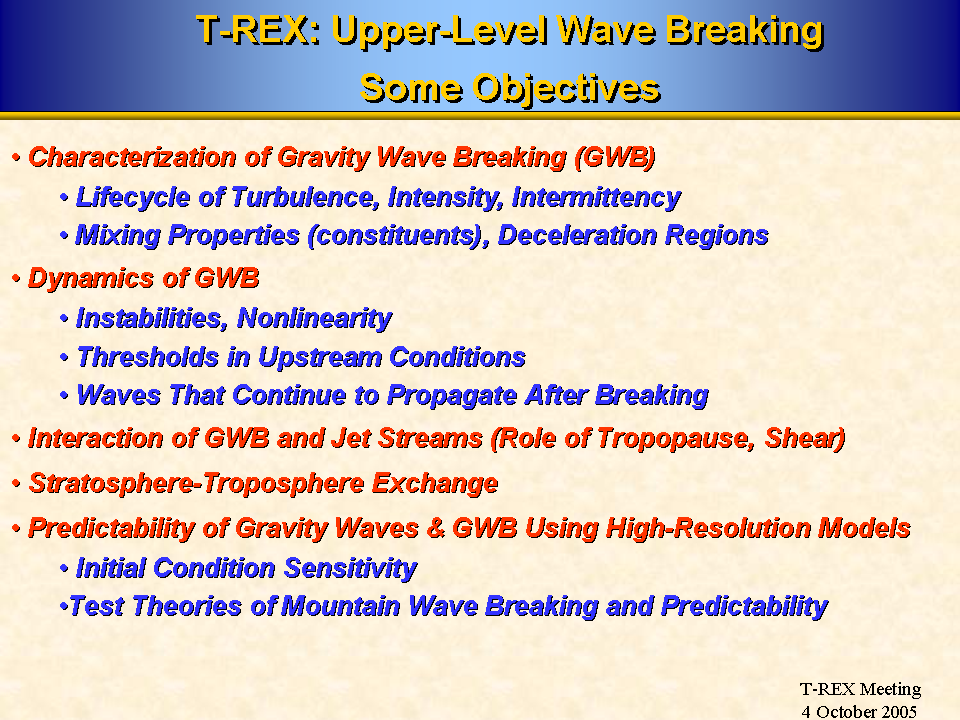 T-REX: Upper-Level Wave Breaking
Some Objectives

• Characterization of Gravity Wave Breaking (GWB)
• Lifecycle of Turbulence, Intensity, Intermittency
• Mixing Properties (constituents), Deceleration Regions

• Dynamics of GWB
• Instabilities, Nonlinearity
• Thresholds in Upstream Conditions
• Waves That Continue to Propagate After Breaking

• Interaction of GWB and Jet Streams (Role of Tropopause, Shear)

• Stratosphere-Troposphere Exchange

• Predictability of Gravity Waves & GWB Using High-Resolution Models
• Initial Condition Sensitivity
•Test Theories of Mountain Wave Breaking and Predictability

T-REX Meeting
4 October 2005